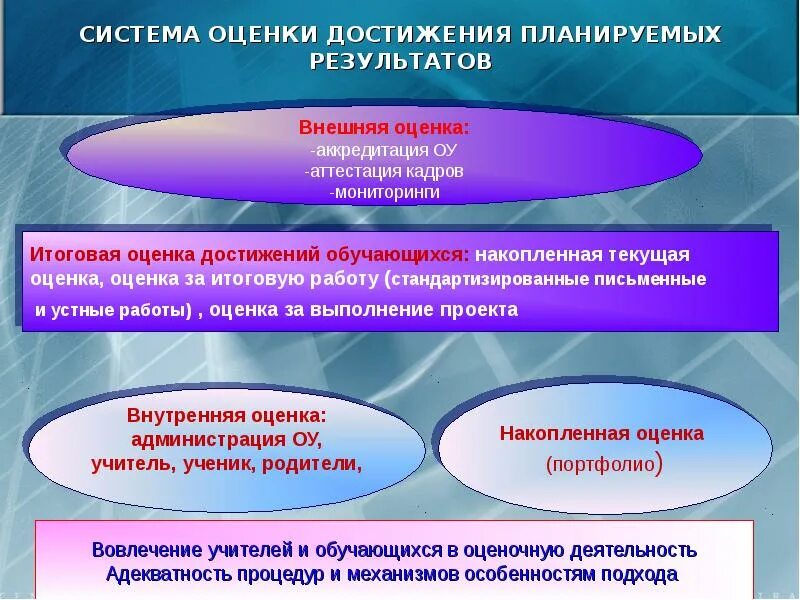 СИСТЕМА ОЦЕНКИ ДОСТИЖЕНИЯ ПЛАНИРУЕМЫХ РЕЗУЛЬТАТОВ

Внешняя оценка:
-аккредитация ОУ
-аттестация кадров
-мониторинги

Итоговая оценка достижений обучающихся: накопленная текущая оценка, оценка за итоговую работу (стандартизированные письменные и устные работы) , оценка за выполнение проекта

Внутренняя оценка:
администрация ОУ,
учитель, ученик, родители,

Накопленная оценка
(портфолио)

Вовлечение учителей и обучающихся в оценочную деятельность
Адекватность процедур и механизмов особенностям подхода